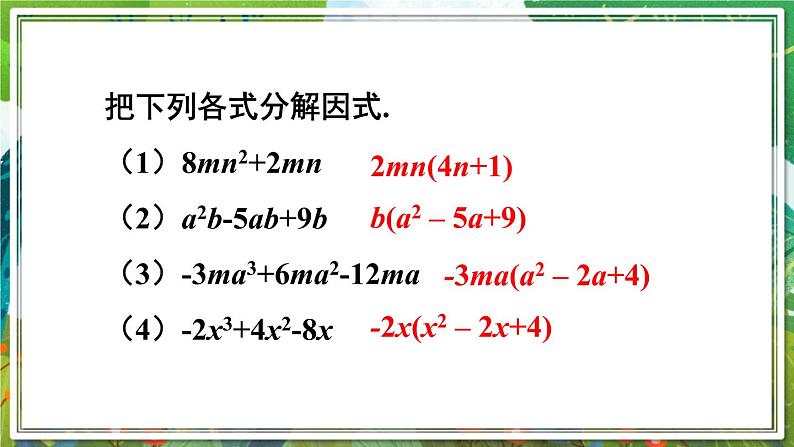 把下列各式分解因式.

（1）$8mn^2+2mn$　$2mn(4n+1)$

（2）$a^2b-5ab+9b$　$b(a^2-5a+9)$

（3）$-3ma^3+6ma^2-12ma$　$-3ma(a^2-2a+4)$

（4）$-2x^3+4x^2-8x$　$-2x(x^2-2x+4)$